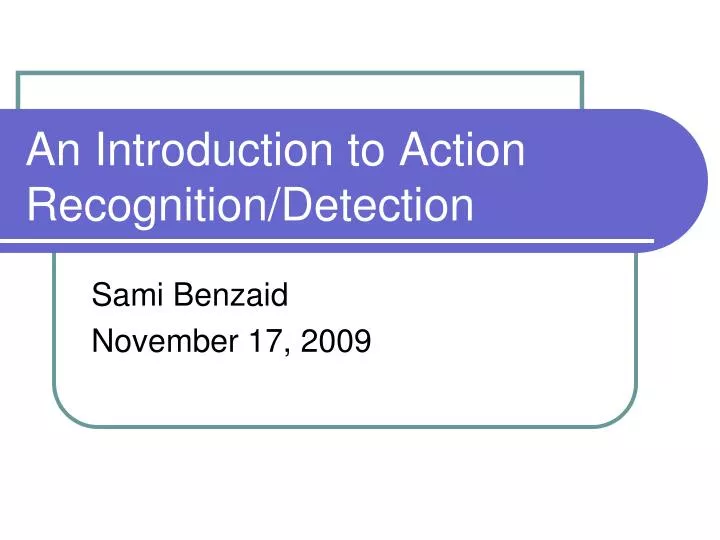 An Introduction to Action Recognition/Detection

Sami Benzaid
November 17, 2009